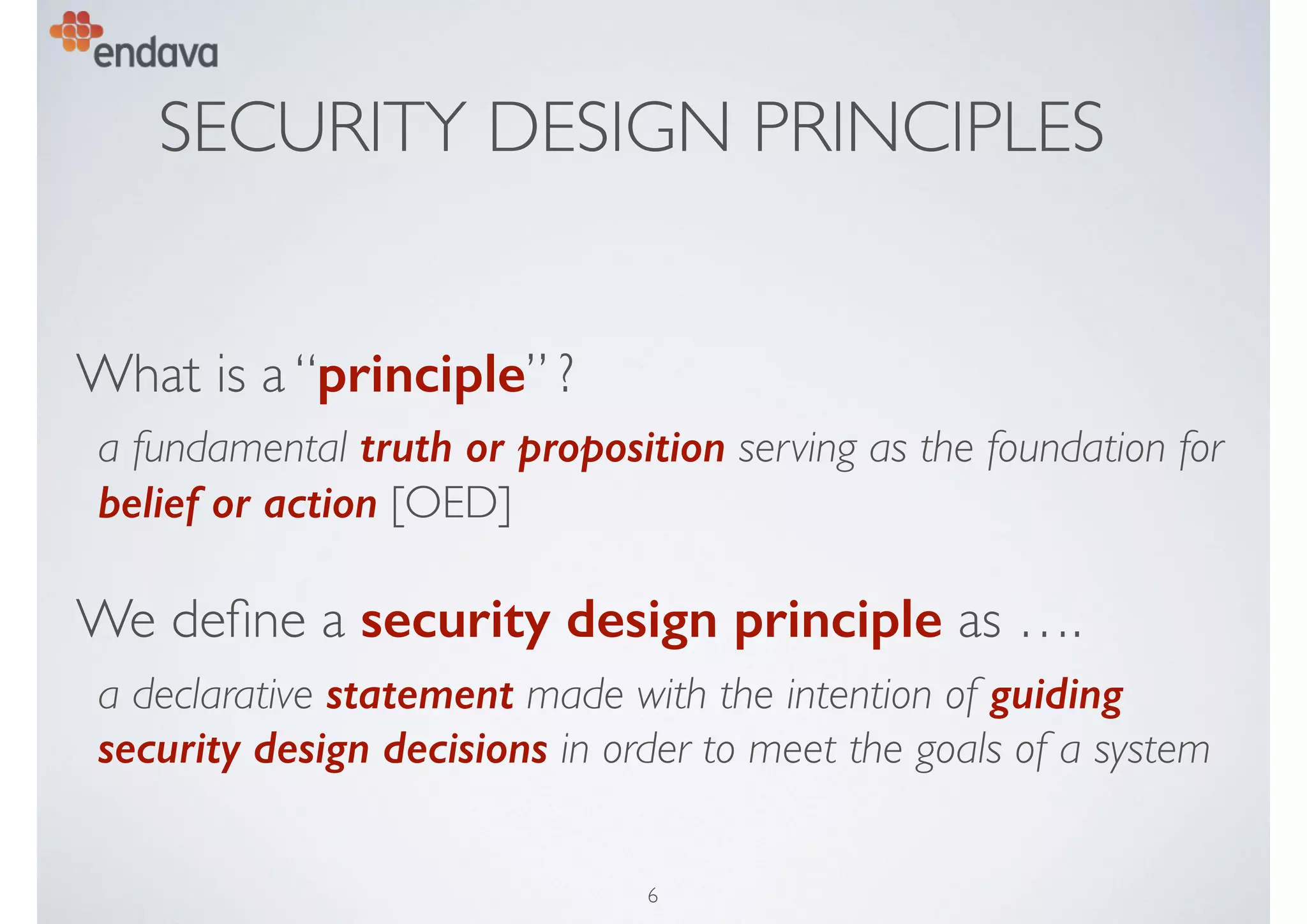 endava

SECURITY DESIGN PRINCIPLES

What is a “principle” ?

a fundamental truth or proposition serving as the foundation for belief or action [OED]

We define a security design principle as ….

a declarative statement made with the intention of guiding security design decisions in order to meet the goals of a system

6